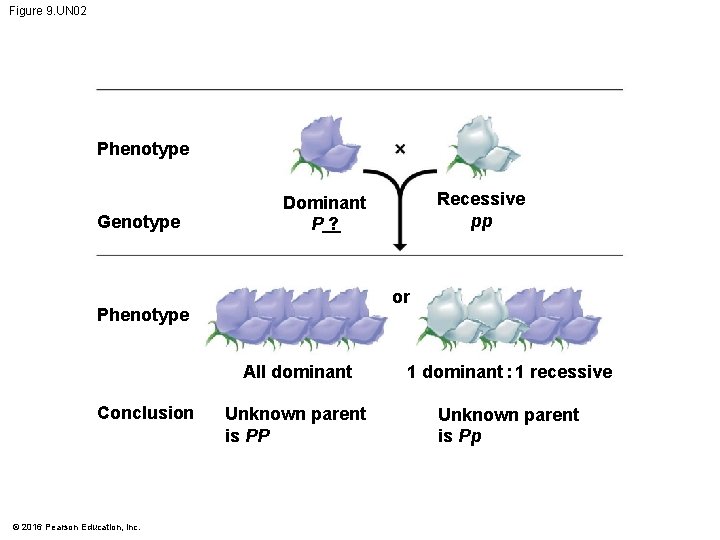 Figure 9.UN02

Phenotype

×

Genotype

Dominant
P ?

Recessive
pp

Phenotype

or

All dominant

1 dominant : 1 recessive

Conclusion

Unknown parent is PP

Unknown parent is Pp

© 2016 Pearson Education, Inc.